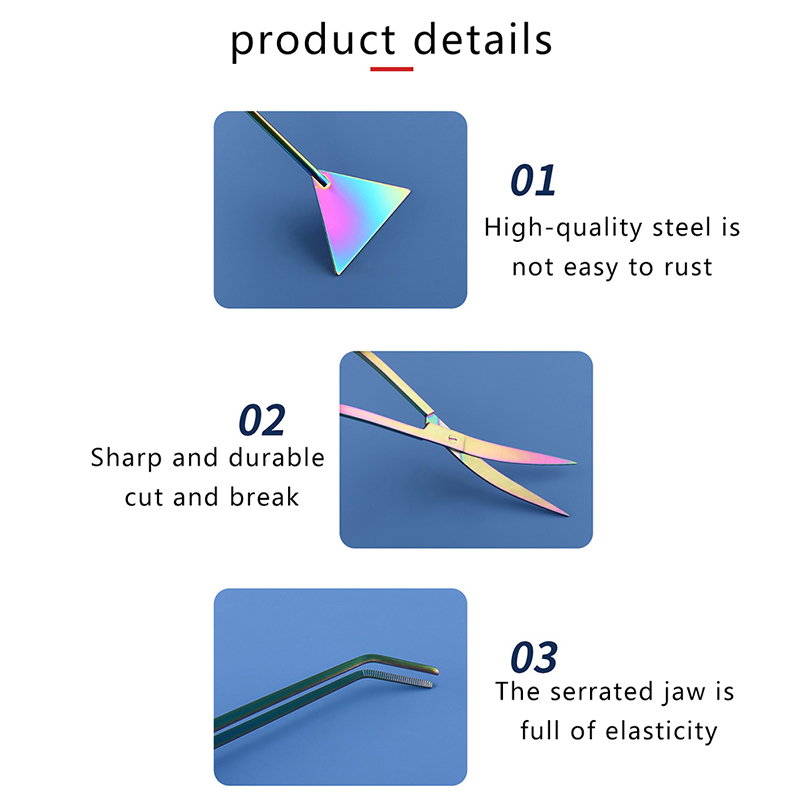 product details

01
High-quality steel is not easy to rust

02
Sharp and durable cut and break

03
The serrated jaw is full of elasticity